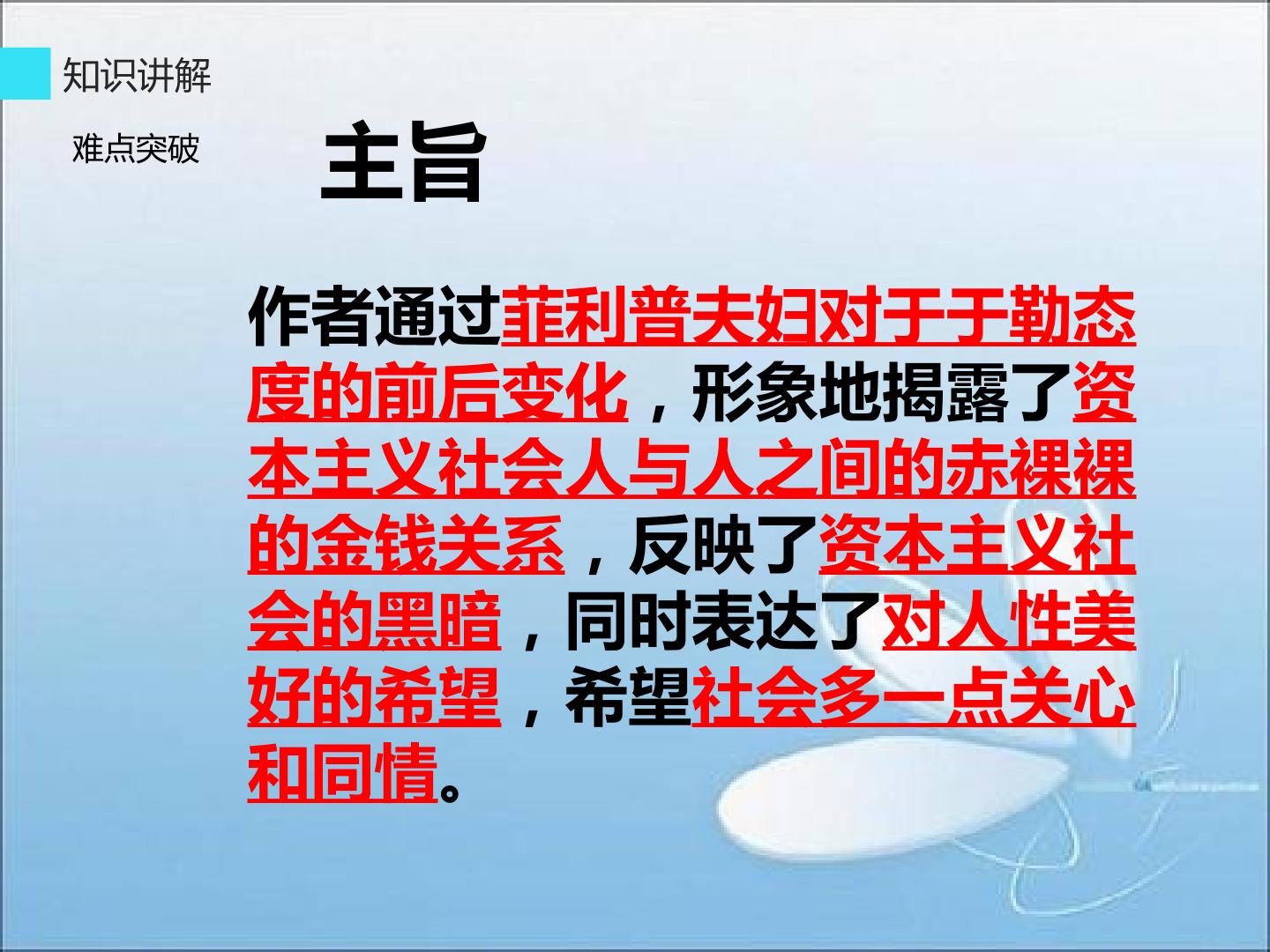 知识讲解

难点突破

主旨

作者通过菲利普夫妇对于于勒态度的前后变化，形象地揭露了资本主义社会人与人之间的赤裸裸的金钱关系，反映了资本主义社会的黑暗，同时表达了对人性美好的希望，希望社会多一点关心和同情。